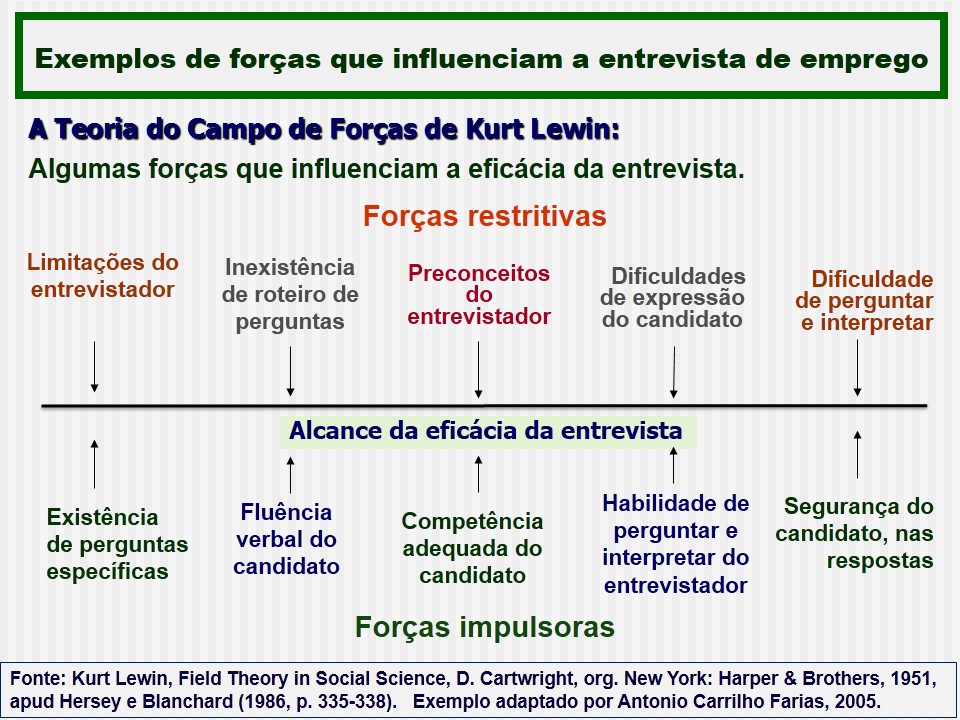 Exemplos de forças que influenciam a entrevista de emprego

A Teoria do Campo de Forças de Kurt Lewin:

Algumas forças que influenciam a eficácia da entrevista.

Forças restritivas

Limitações do entrevistador

Inexistência de roteiro de perguntas

Preconceitos do entrevistador

Dificuldades de expressão do candidato

Dificuldade de perguntar e interpretar

Alcance da eficácia da entrevista

Existência de perguntas específicas

Fluência verbal do candidato

Competência adequada do candidato

Habilidade de perguntar e interpretar do entrevistador

Segurança do candidato, nas respostas

Forças impulsoras

Fonte: Kurt Lewin, Field Theory in Social Science, D. Cartwright, org. New York: Harper & Brothers, 1951, apud Hersey e Blanchard (1986, p. 335-338). Exemplo adaptado por Antonio Carrilho Farias, 2005.